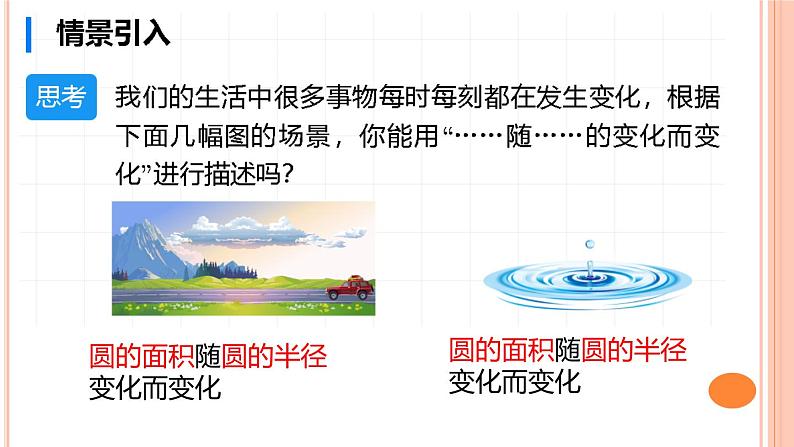 情景引入

思考

我们的生活中很多事物每时每刻都在发生变化，根据下面几幅图的场景，你能用“……随……的变化而变化”进行描述吗?

圆的面积随圆的半径变化而变化

圆的面积随圆的半径变化而变化